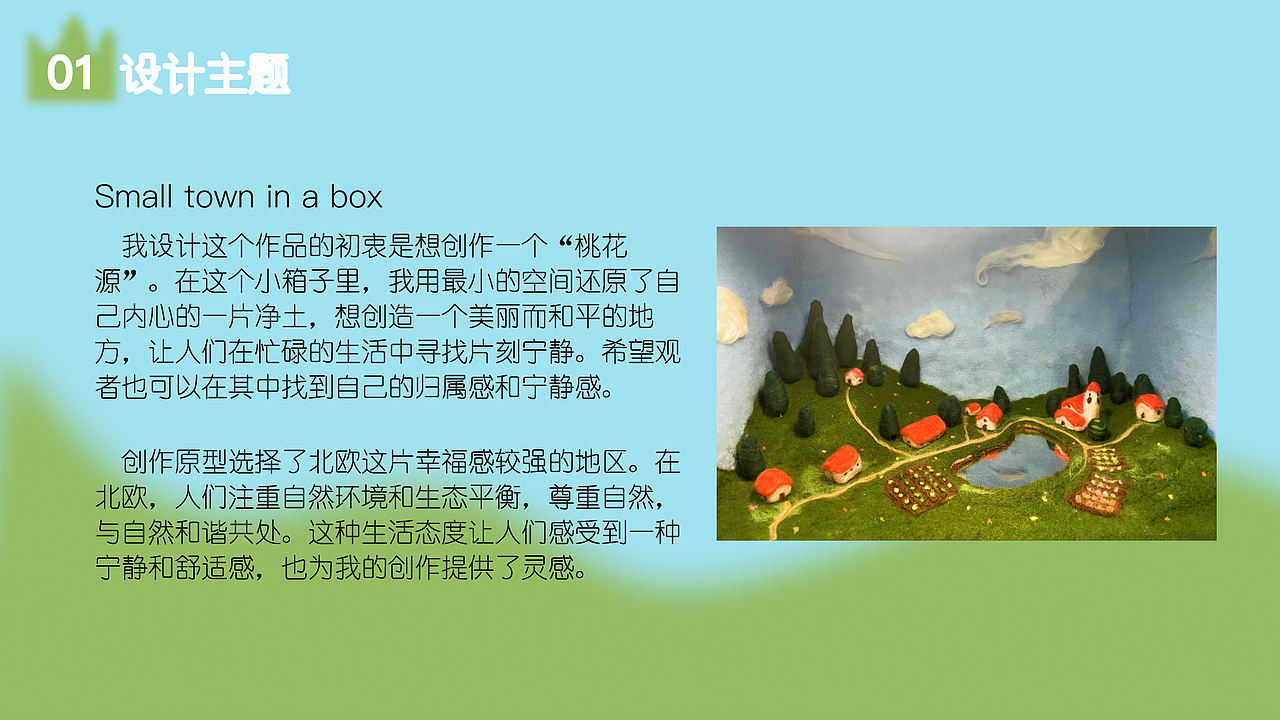 01 设计主题

Small town in a box

我设计这个作品的初衷是想创作一个“桃花源”。在这个小箱子里，我用最小的空间还原了自己内心的一片净土，想创造一个美丽而和平的地方，让人们在忙碌的生活中寻找片刻宁静。希望观者也可以在其中找到自己的归属感和宁静感。

创作原型选择了北欧这片幸福感较强的地区。在北欧，人们注重自然环境和生态平衡，尊重自然，与自然和谐共处。这种生活态度让人们感受到一种宁静和舒适感，也为我的创作提供了灵感。